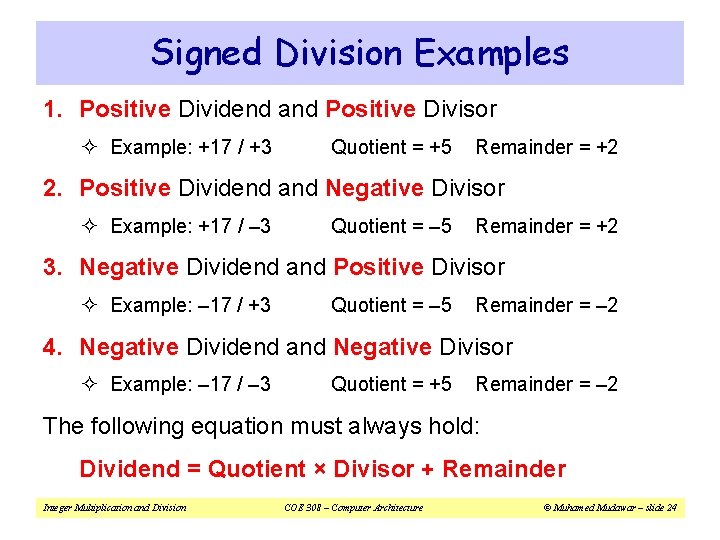 Signed Division Examples

1. Positive Dividend and Positive Divisor

✧ Example: +17 / +3 Quotient = +5 Remainder = +2

2. Positive Dividend and Negative Divisor

✧ Example: +17 / –3 Quotient = –5 Remainder = +2

3. Negative Dividend and Positive Divisor

✧ Example: –17 / +3 Quotient = –5 Remainder = –2

4. Negative Dividend and Negative Divisor

✧ Example: –17 / –3 Quotient = +5 Remainder = –2

The following equation must always hold:

Dividend = Quotient × Divisor + Remainder

Integer Multiplication and Division COE 308 – Computer Architecture © Muhamed Mudawar – slide 24